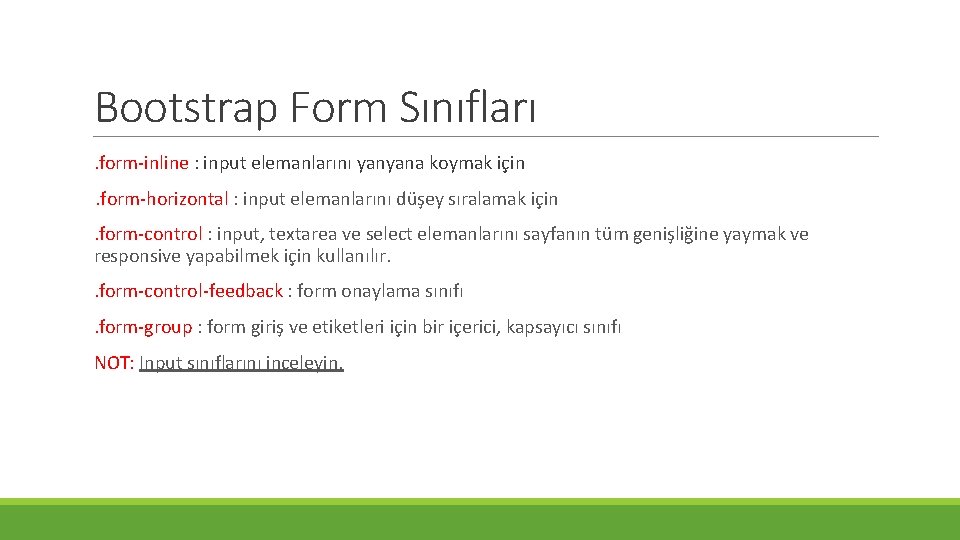 Bootstrap Form Sınıfları

.form-inline : input elemanlarını yanyana koymak için

.form-horizontal : input elemanlarını düşey sıralamak için

.form-control : input, textarea ve select elemanlarını sayfanın tüm genişliğine yaymak ve responsive yapabilmek için kullanılır.

.form-control-feedback : form onaylama sınıfı

.form-group : form giriş ve etiketleri için bir içerici, kapsayıcı sınıfı

NOT: Input sınıflarını inceleyin.